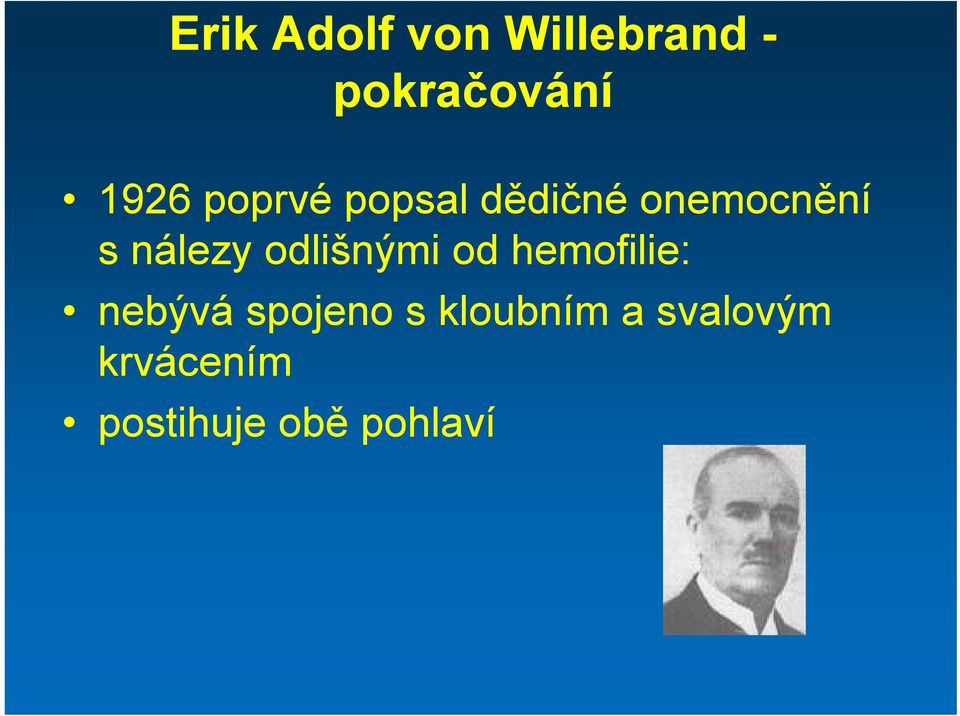 Erik Adolf von Willebrand - pokračování

• 1926 poprvé popsal dědičné onemocnění s nálezy odlišnými od hemofilie:
• nebývá spojeno s kloubním a svalovým krvácením
• postihuje obě pohlaví